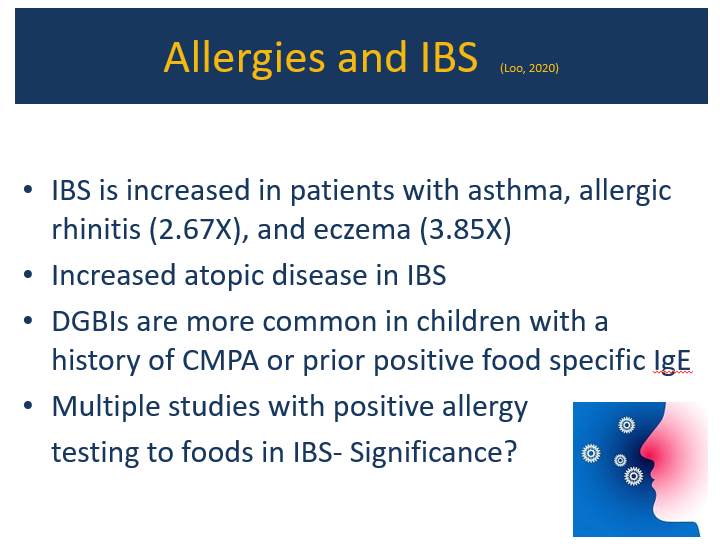 Allergies and IBS (Loo, 2020)

• IBS is increased in patients with asthma, allergic rhinitis (2.67X), and eczema (3.85X)
• Increased atopic disease in IBS
• DGBIs are more common in children with a history of CMPA or prior positive food specific IgE
• Multiple studies with positive allergy testing to foods in IBS- Significance?